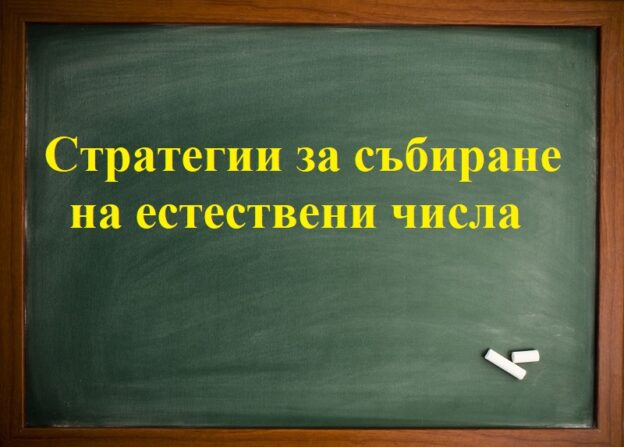 Стратегии за събиране на естествени числа